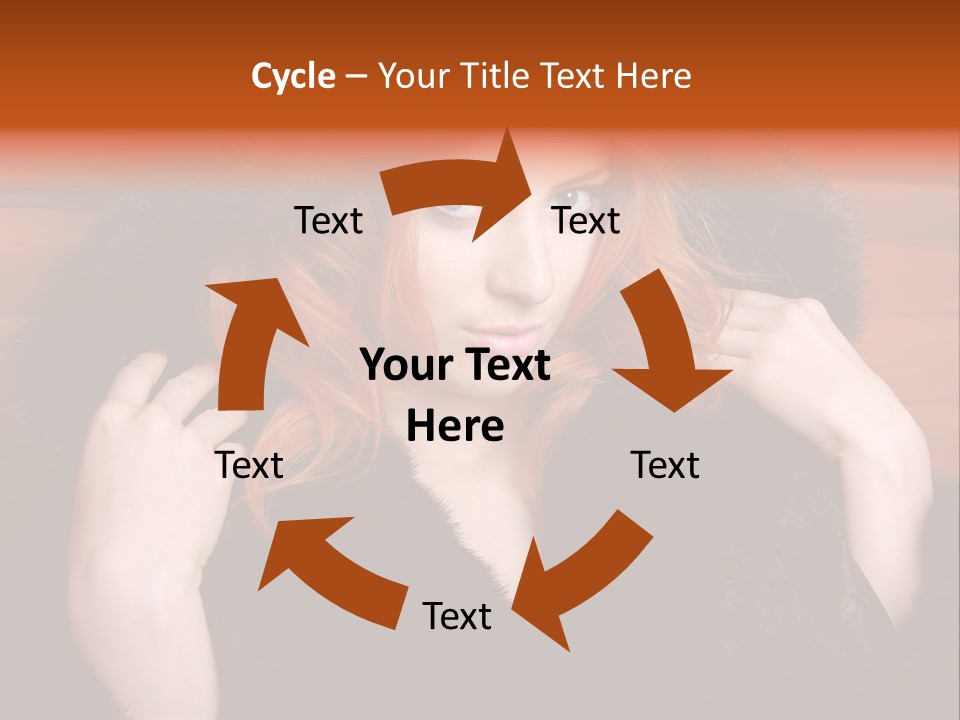 Cycle – Your Title Text Here

Text

Text

Your Text Here

Text

Text

Text